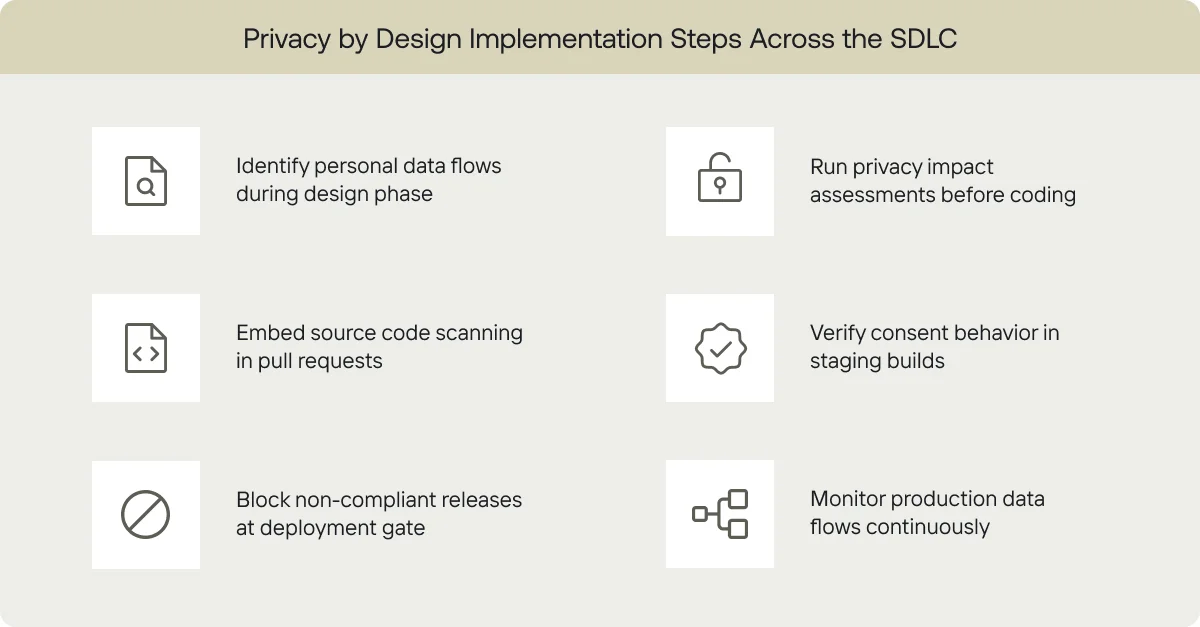 Privacy by Design Implementation Steps Across the SDLC

Identify personal data flows during design phase

Embed source code scanning in pull requests

Block non-compliant releases at deployment gate

Run privacy impact assessments before coding

Verify consent behavior in staging builds

Monitor production data flows continuously